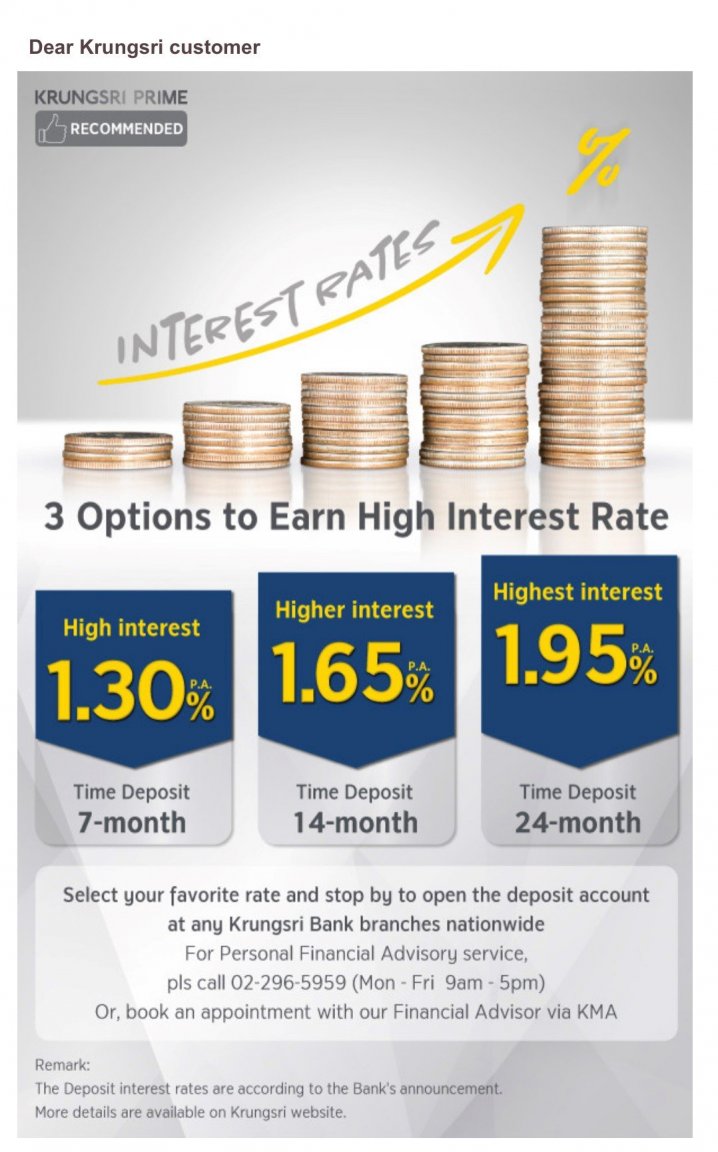 Dear Krungsri customer

KRUNGSRI PRIME
RECOMMENDED

INTEREST RATES
%

3 Options to Earn High Interest Rate

High interest
1.30% P.A.
Time Deposit
7-month

Higher interest
1.65% P.A.
Time Deposit
14-month

Highest interest
1.95% P.A.
Time Deposit
24-month

Select your favorite rate and stop by to open the deposit account at any Krungsri Bank branches nationwide
For Personal Financial Advisory service,
pls call 02-296-5959 (Mon - Fri 9am - 5pm)
Or, book an appointment with our Financial Advisor via KMA

Remark:
The Deposit interest rates are according to the Bank's announcement.
More details are available on Krungsri website.